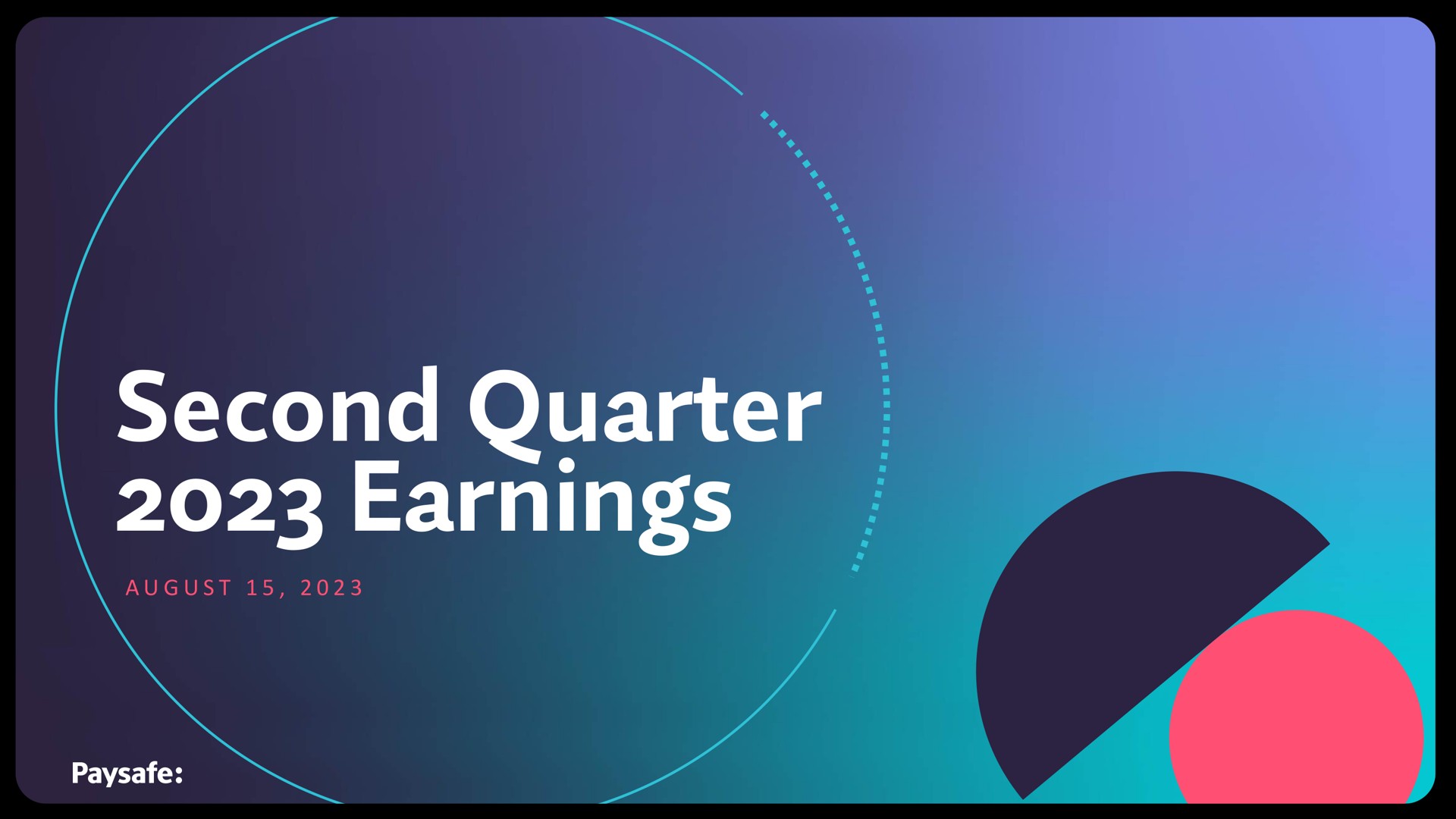 Second Quarter 2023 Earnings

AUGUST 15, 2023

Paysafe: